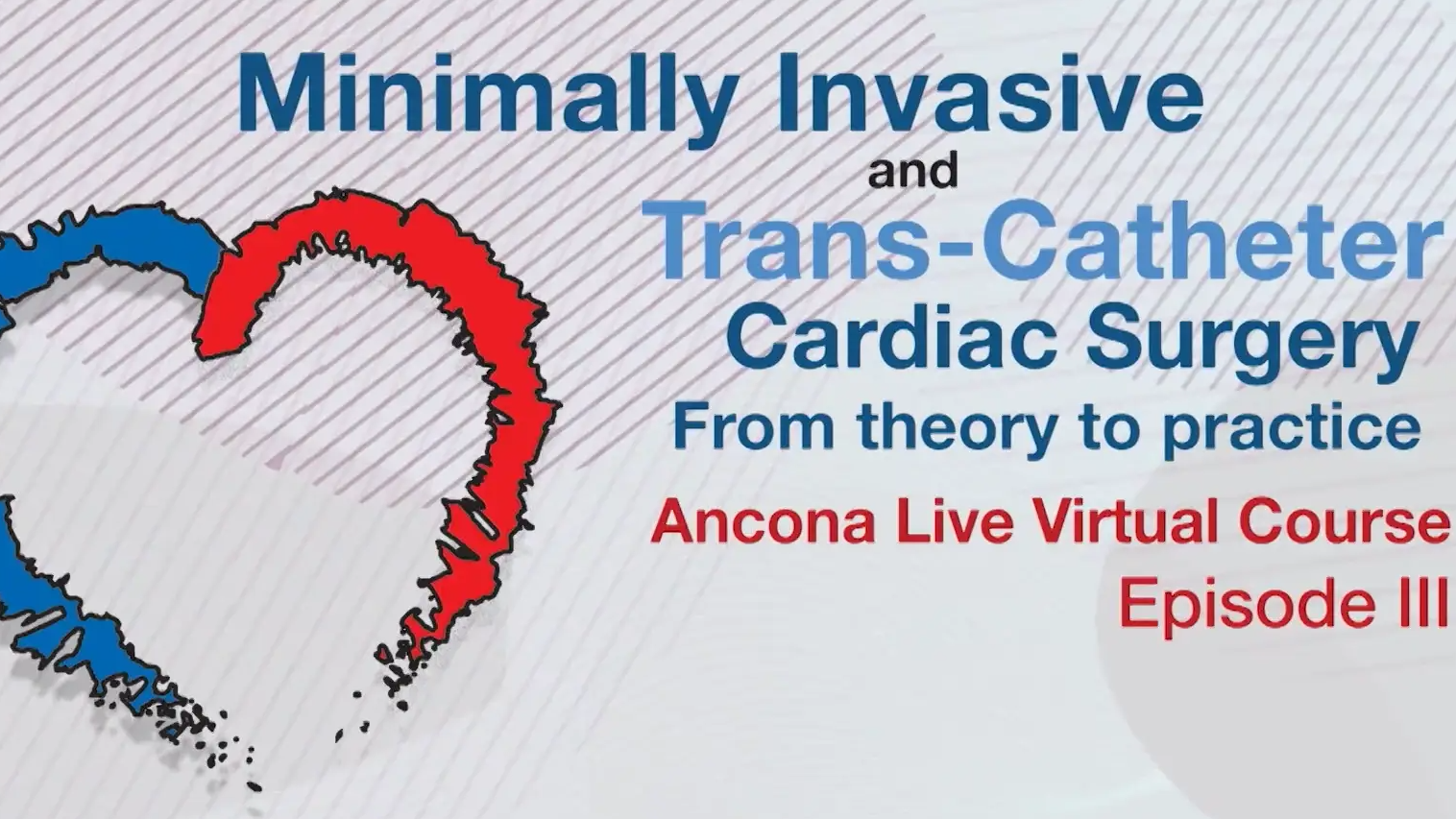 Minimally Invasive
and
Trans-Catheter
Cardiac Surgery
From theory to practice
Ancona Live Virtual Course
Episode III